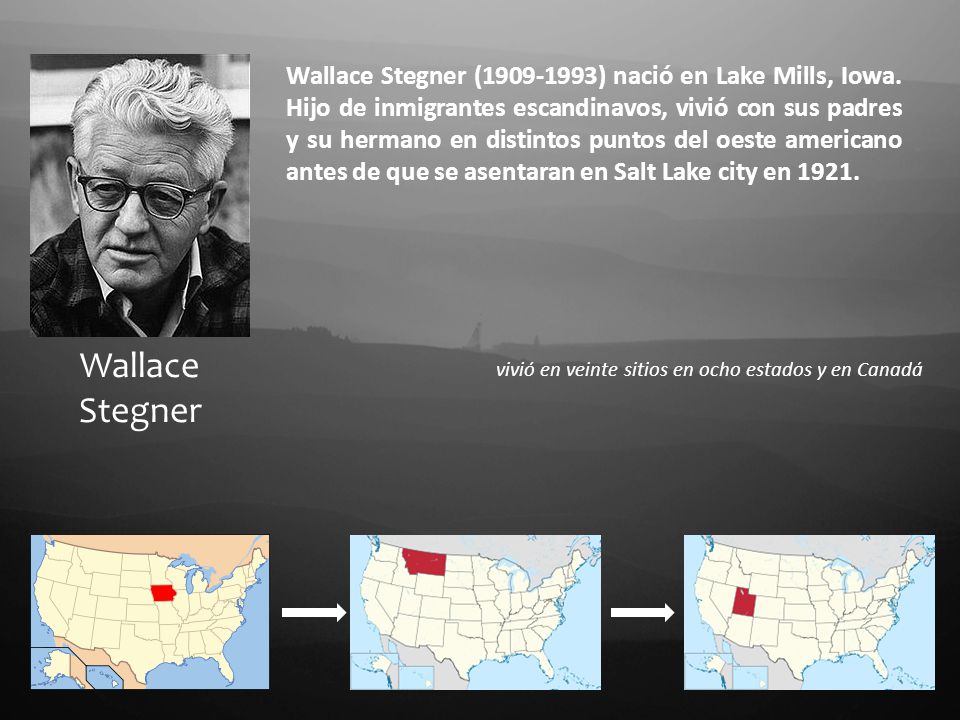 Wallace Stegner (1909-1993) nació en Lake Mills, Iowa. Hijo de inmigrantes escandinavos, vivió con sus padres y su hermano en distintos puntos del oeste americano antes de que se asentaran en Salt Lake city en 1921.

Wallace Stegner

vivió en veinte sitios en ocho estados y en Canadá